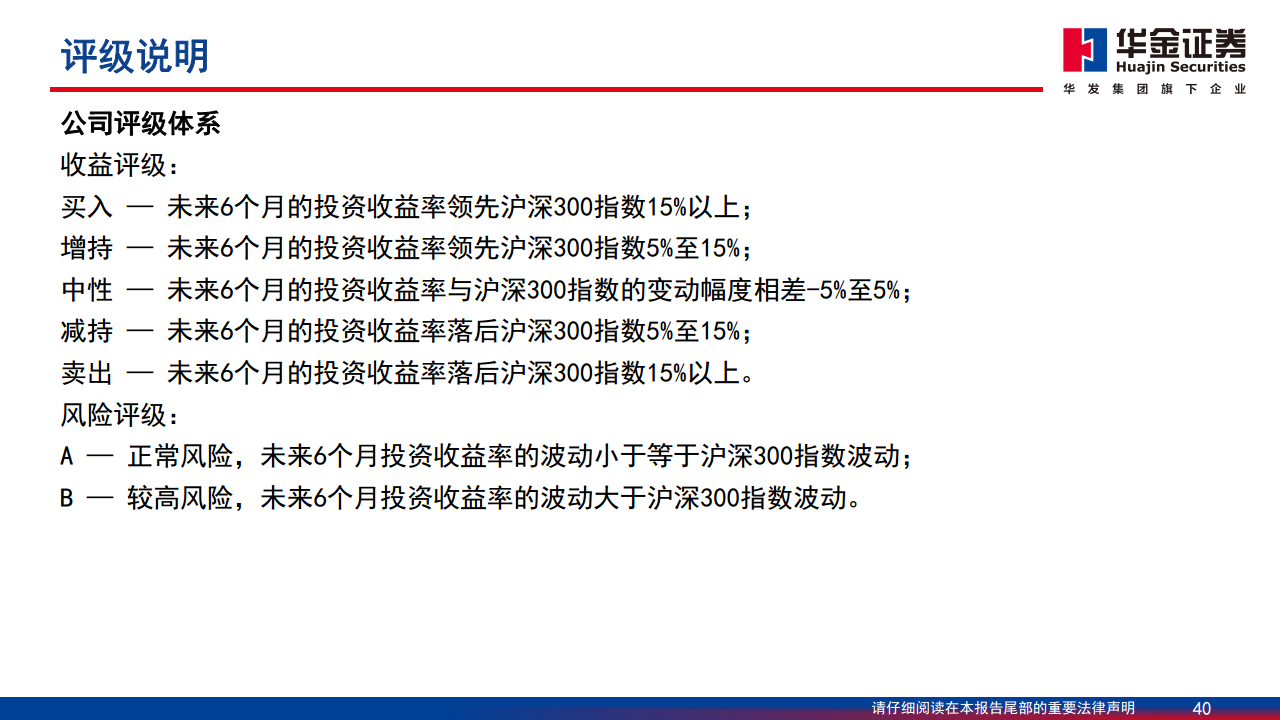 评级说明

华金证券
Huajin Securities
华发集团旗下企业

公司评级体系
收益评级：
买入 — 未来6个月的投资收益率领先沪深300指数15%以上；
增持 — 未来6个月的投资收益率领先沪深300指数5%至15%；
中性 — 未来6个月的投资收益率与沪深300指数的变动幅度相差-5%至5%；
减持 — 未来6个月的投资收益率落后沪深300指数5%至15%；
卖出 — 未来6个月的投资收益率落后沪深300指数15%以上。
风险评级：
A — 正常风险，未来6个月投资收益率的波动小于等于沪深300指数波动；
B — 较高风险，未来6个月投资收益率的波动大于沪深300指数波动。

请仔细阅读在本报告尾部的重要法律声明 40